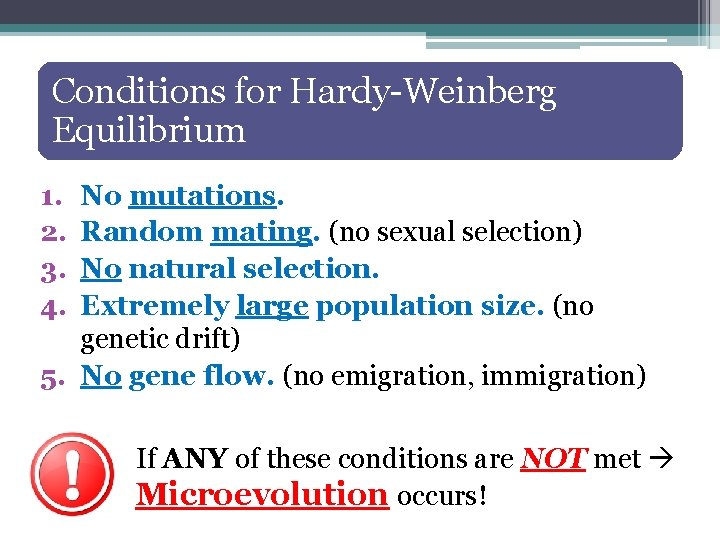 Conditions for Hardy-Weinberg Equilibrium

1. No mutations.
2. Random mating. (no sexual selection)
3. No natural selection.
4. Extremely large population size. (no genetic drift)
5. No gene flow. (no emigration, immigration)

!

If ANY of these conditions are NOT met → Microevolution occurs!